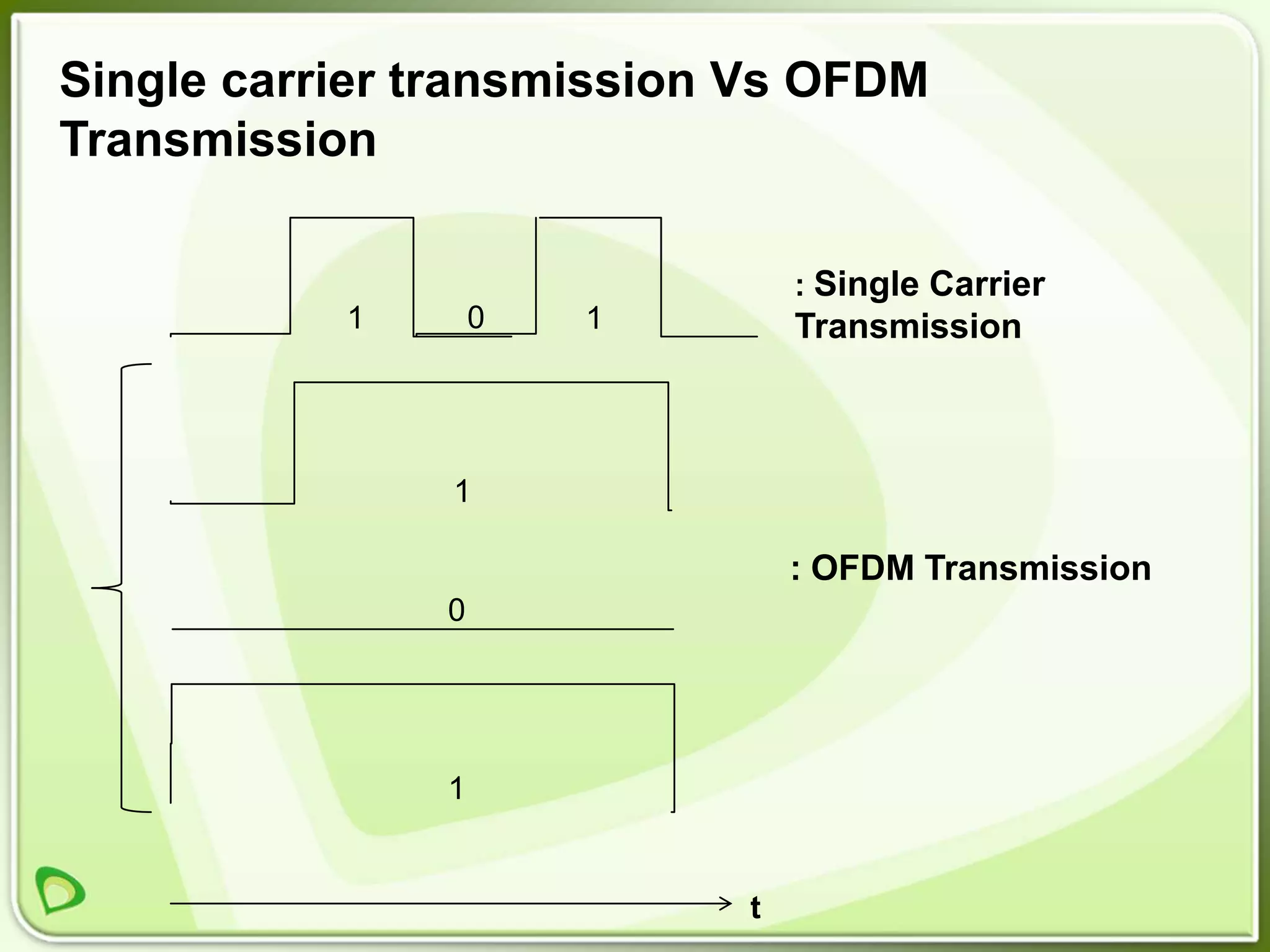 Single carrier transmission Vs OFDM Transmission

1 0 1

: Single Carrier Transmission

1

: OFDM Transmission

0

1

t